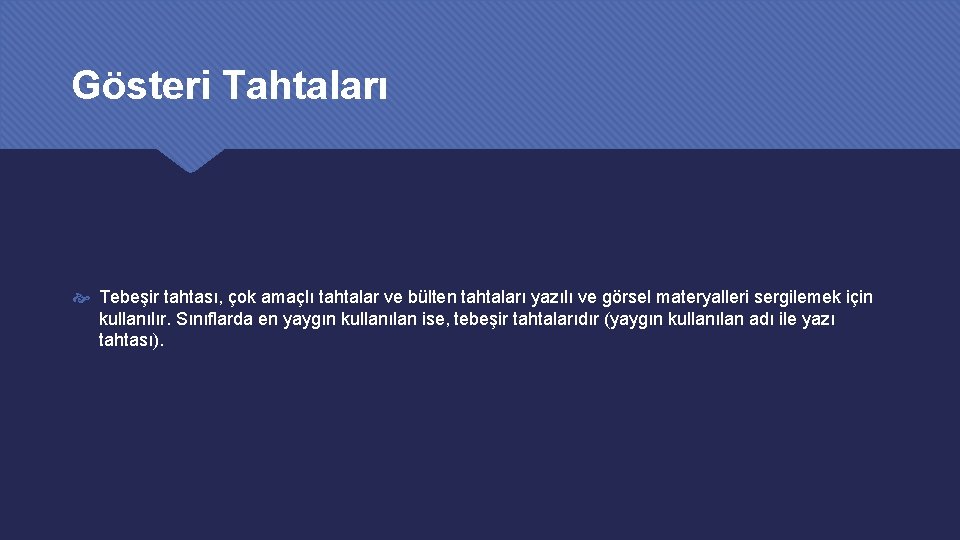 Gösteri Tahtaları

Tebeşir tahtası, çok amaçlı tahtalar ve bülten tahtaları yazılı ve görsel materyalleri sergilemek için kullanılır. Sınıflarda en yaygın kullanılan ise, tebeşir tahtalarıdır (yaygın kullanılan adı ile yazı tahtası).